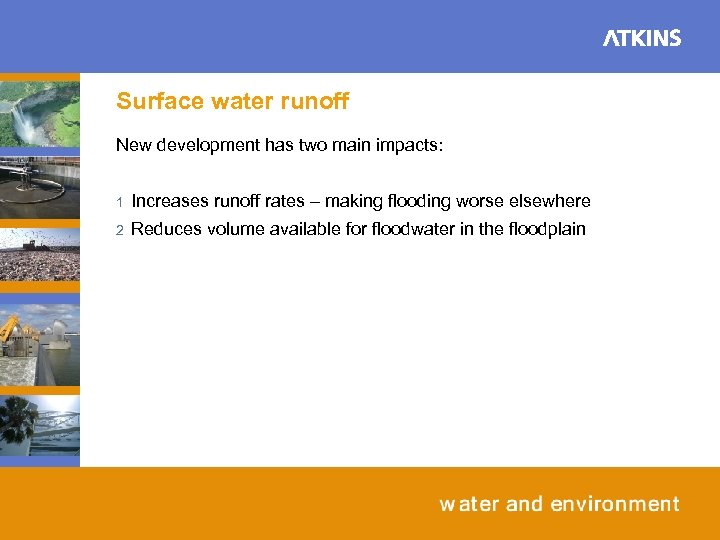 ATKINS

Surface water runoff

New development has two main impacts:

1 Increases runoff rates – making flooding worse elsewhere
2 Reduces volume available for floodwater in the floodplain

water and environment